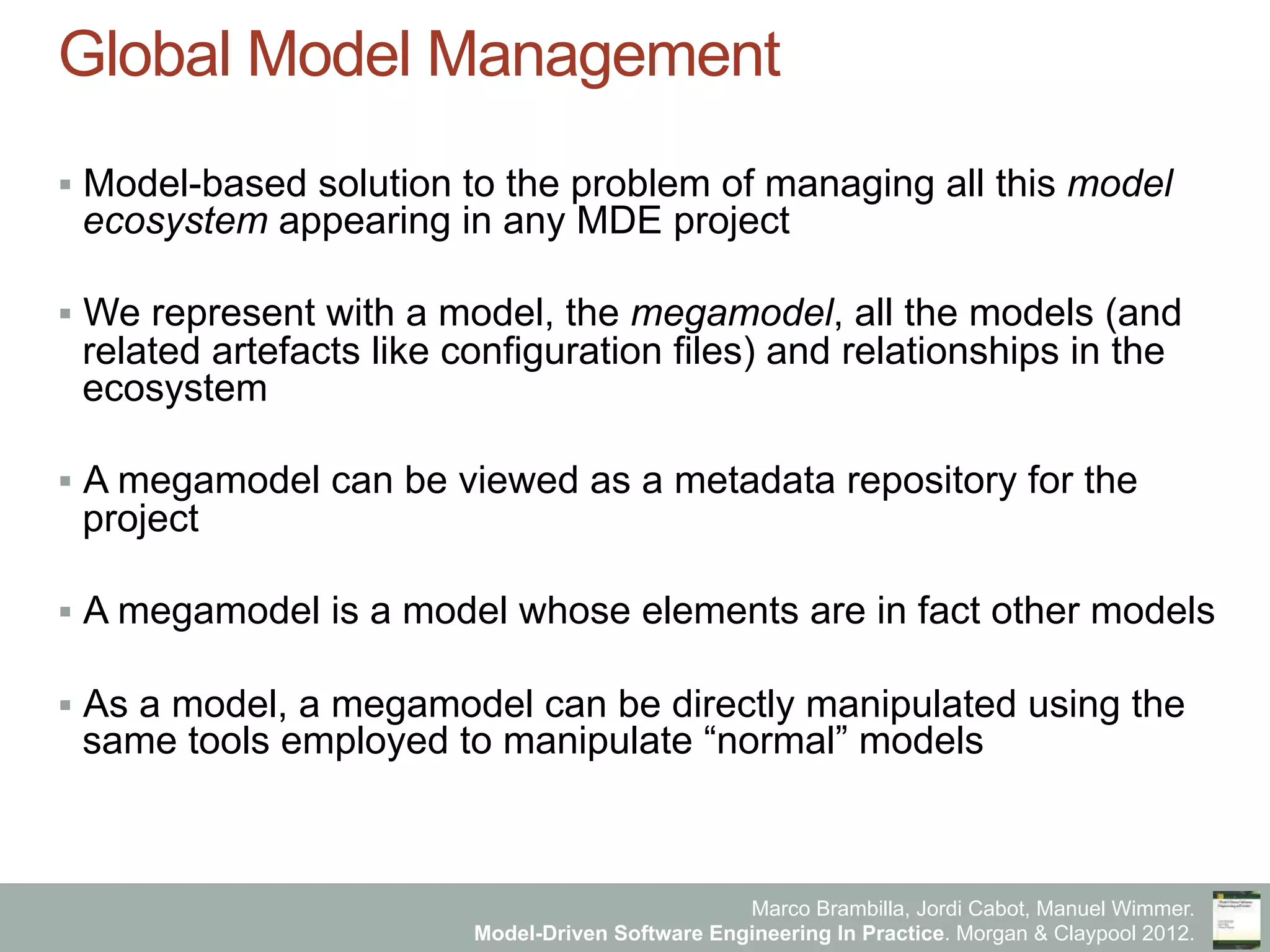 Global Model Management

▪ Model-based solution to the problem of managing all this model ecosystem appearing in any MDE project

▪ We represent with a model, the megamodel, all the models (and related artefacts like configuration files) and relationships in the ecosystem

▪ A megamodel can be viewed as a metadata repository for the project

▪ A megamodel is a model whose elements are in fact other models

▪ As a model, a megamodel can be directly manipulated using the same tools employed to manipulate “normal” models

Marco Brambilla, Jordi Cabot, Manuel Wimmer.
Model-Driven Software Engineering In Practice. Morgan & Claypool 2012.